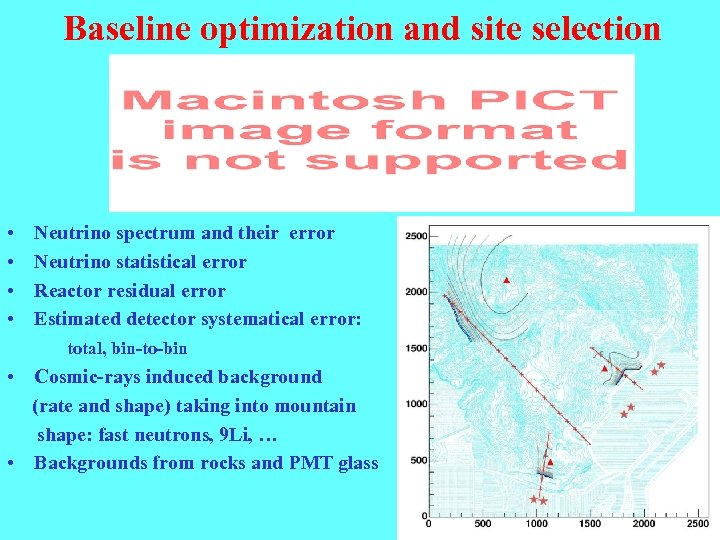 Baseline optimization and site selection

Macintosh PICT image format is not supported

• Neutrino spectrum and their error
• Neutrino statistical error
• Reactor residual error
• Estimated detector systematical error:
total, bin-to-bin
• Cosmic-rays induced background (rate and shape) taking into mountain shape: fast neutrons, 9Li, …
• Backgrounds from rocks and PMT glass

2500
2000
1500
1000
500
0
0 500 1000 1500 2000 2500